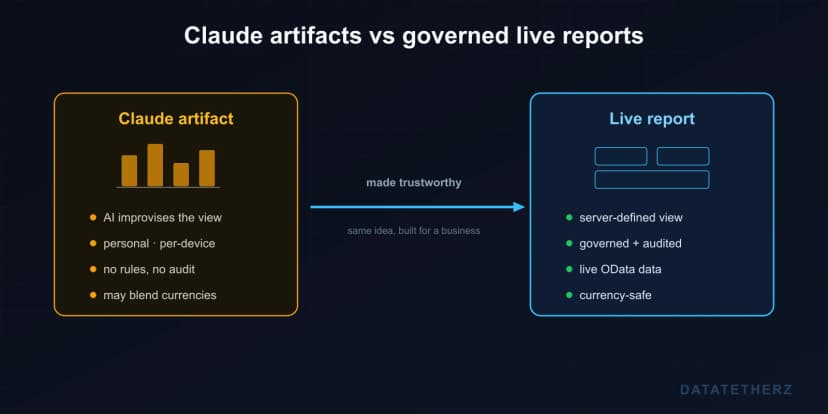 Claude artifacts vs governed live reports

Claude artifact

- AI improvises the view
- personal · per-device
- no rules, no audit
- may blend currencies

made trustworthy

same idea, built for a business

Live report

- server-defined view
- governed + audited
- live OData data
- currency-safe

DATATETHERZ